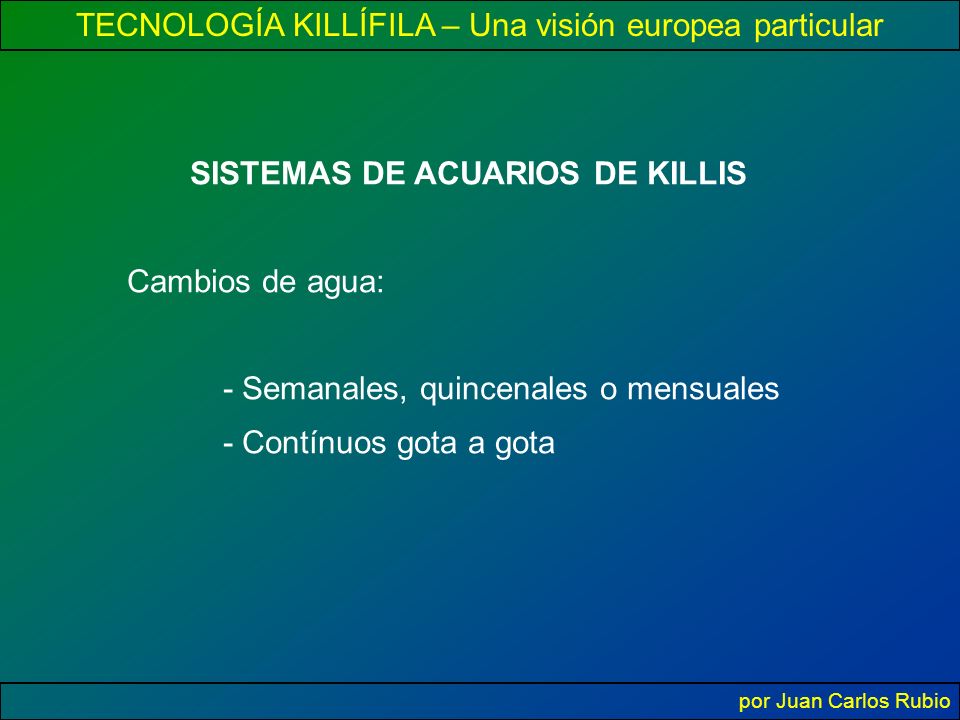 TECNOLOGÍA KILLÍFILA – Una visión europea particular

SISTEMAS DE ACUARIOS DE KILLIS

Cambios de agua:

- Semanales, quincenales o mensuales
- Contínuos gota a gota

por Juan Carlos Rubio